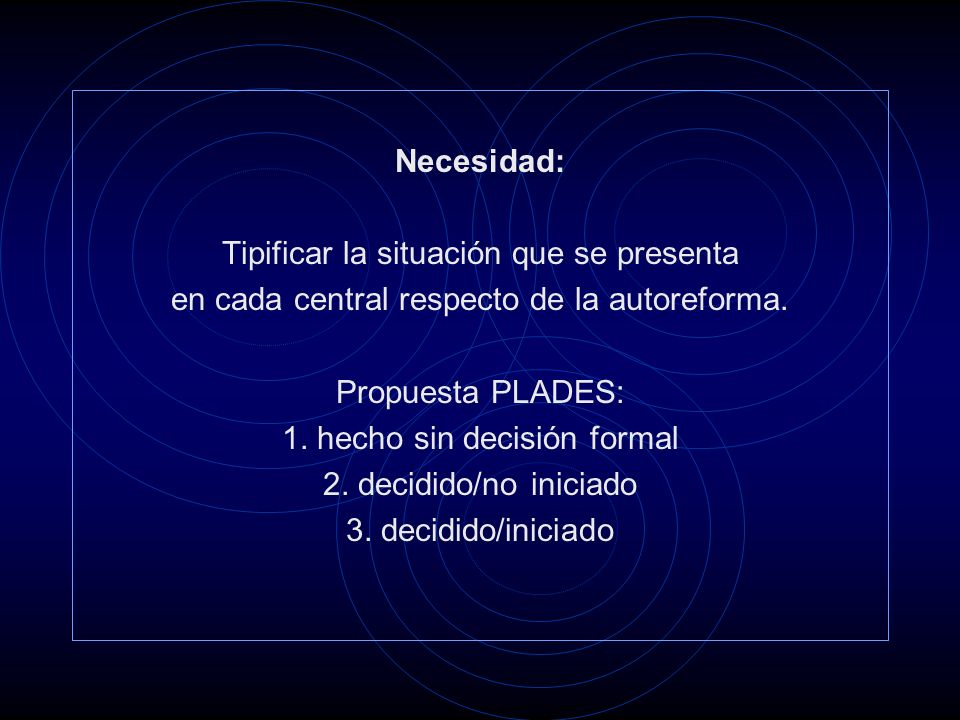 Necesidad:

Tipificar la situación que se presenta en cada central respecto de la autoreforma.

Propuesta PLADES:
1. hecho sin decisión formal
2. decidido/no iniciado
3. decidido/iniciado